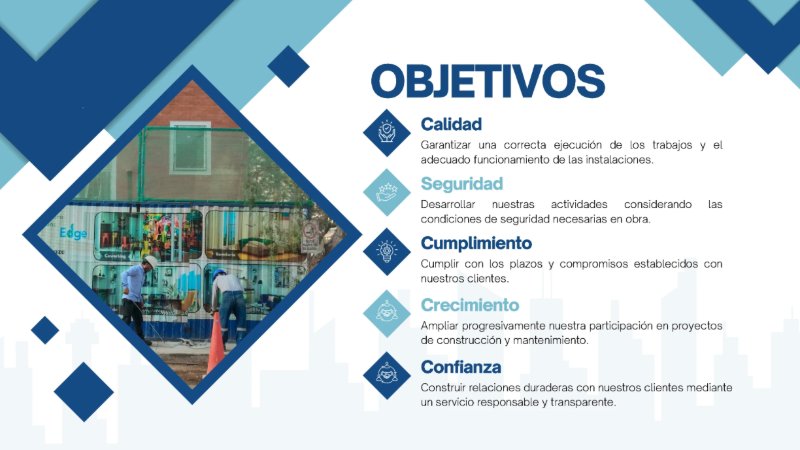 OBJETIVOS

Calidad

Garantizar una correcta ejecución de los trabajos y el adecuado funcionamiento de las instalaciones.

Seguridad

Desarrollar nuestras actividades considerando las condiciones de seguridad necesarias en obra.

Cumplimiento

Cumplir con los plazos y compromisos establecidos con nuestros clientes.

Crecimiento

Ampliar progresivamente nuestra participación en proyectos de construcción y mantenimiento.

Confianza

Construir relaciones duraderas con nuestros clientes mediante un servicio responsable y transparente.